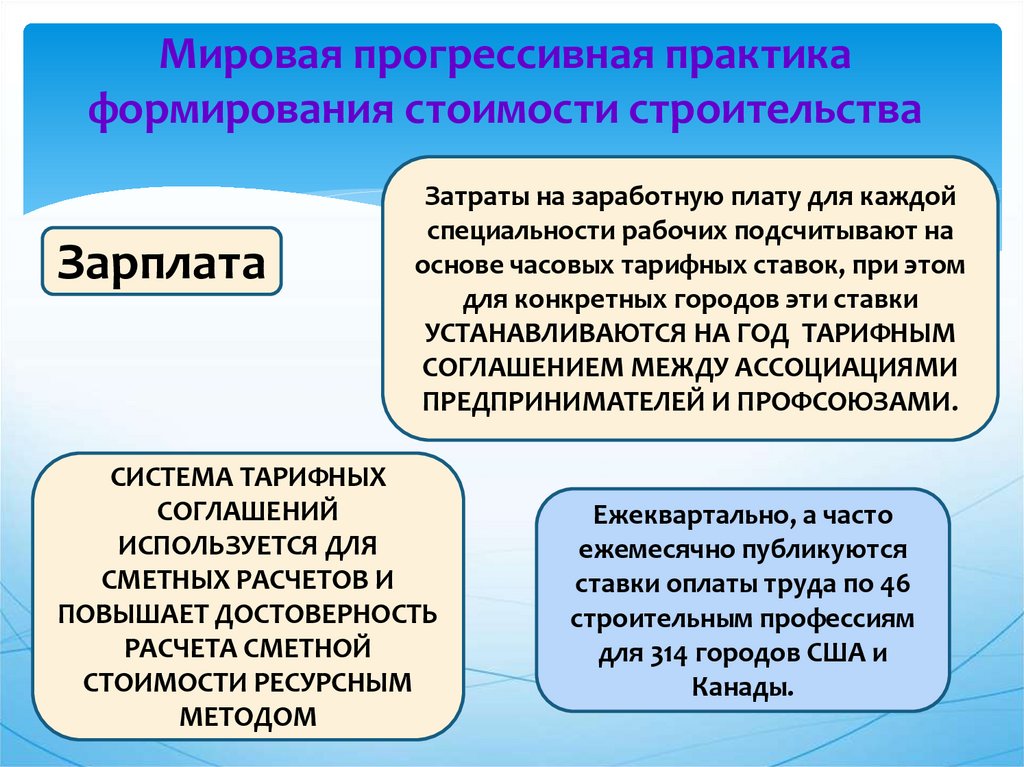 Мировая прогрессивная практика формирования стоимости строительства

Зарплата

Затраты на заработную плату для каждой специальности рабочих подсчитывают на основе часовых тарифных ставок, при этом для конкретных городов эти ставки УСТАНАВЛИВАЮТСЯ НА ГОД ТАРИФНЫМ СОГЛАШЕНИЕМ МЕЖДУ АССОЦИАЦИЯМИ ПРЕДПРИНИМАТЕЛЕЙ И ПРОФСОЮЗАМИ.

СИСТЕМА ТАРИФНЫХ СОГЛАШЕНИЙ ИСПОЛЬЗУЕТСЯ ДЛЯ СМЕТНЫХ РАСЧЕТОВ И ПОВЫШАЕТ ДОСТОВЕРНОСТЬ РАСЧЕТА СМЕТНОЙ СТОИМОСТИ РЕСУРСНЫМ МЕТОДОМ

Ежеквартально, а часто ежемесячно публикуются ставки оплаты труда по 46 строительным профессиям для 314 городов США и Канады.